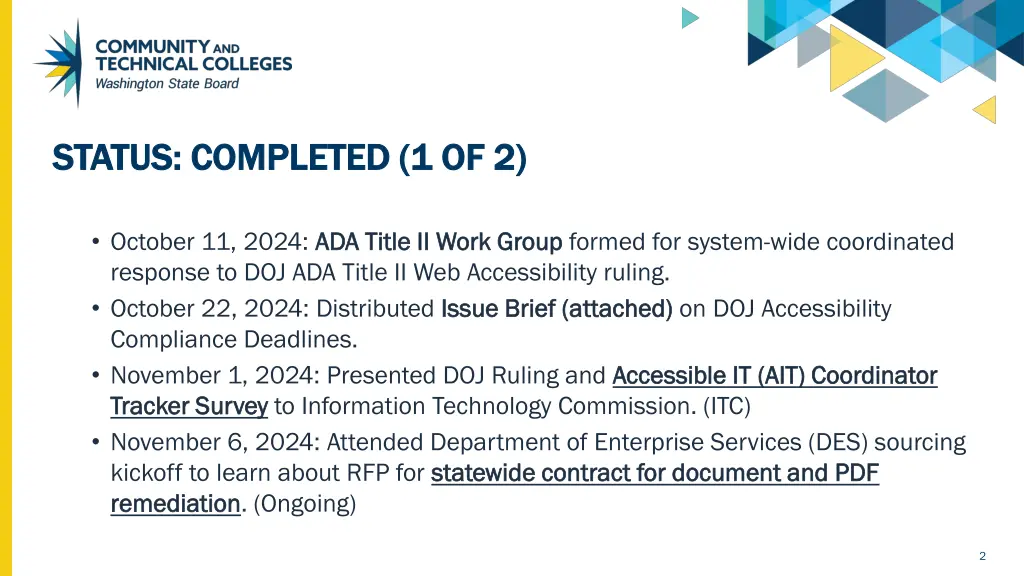 COMMUNITY AND TECHNICAL COLLEGES
Washington State Board

STATUS: COMPLETED (1 OF 2)

• October 11, 2024: ADA Title II Work Group formed for system-wide coordinated response to DOJ ADA Title II Web Accessibility ruling.
• October 22, 2024: Distributed Issue Brief (attached) on DOJ Accessibility Compliance Deadlines.
• November 1, 2024: Presented DOJ Ruling and Accessible IT (AIT) Coordinator Tracker Survey to Information Technology Commission. (ITC)
• November 6, 2024: Attended Department of Enterprise Services (DES) sourcing kickoff to learn about RFP for statewide contract for document and PDF remediation. (Ongoing)

2